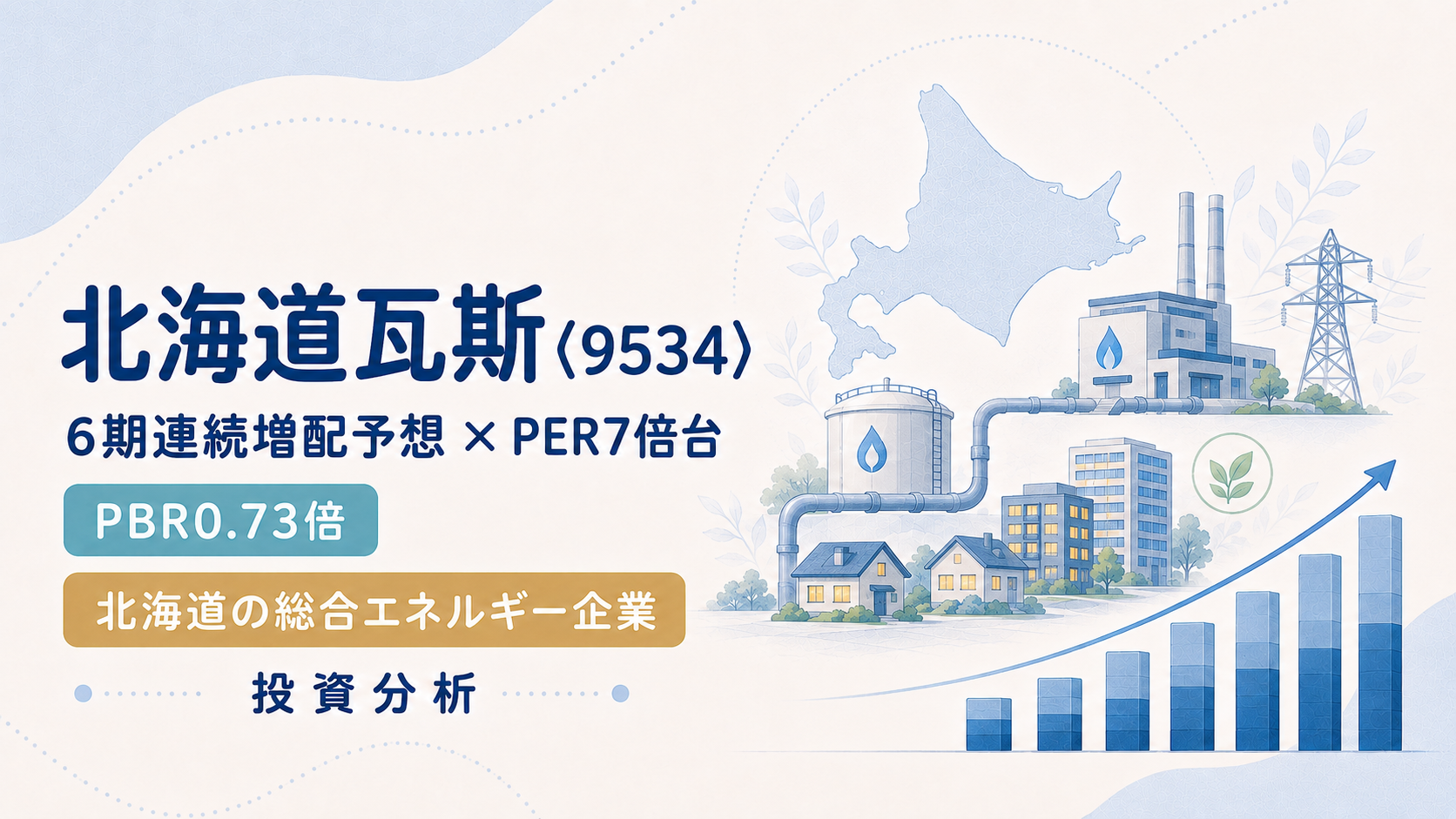 北海道瓦斯〈9534〉

6期連続増配予想 × PER7倍台

PBR0.73倍

北海道の総合エネルギー企業

投資分析